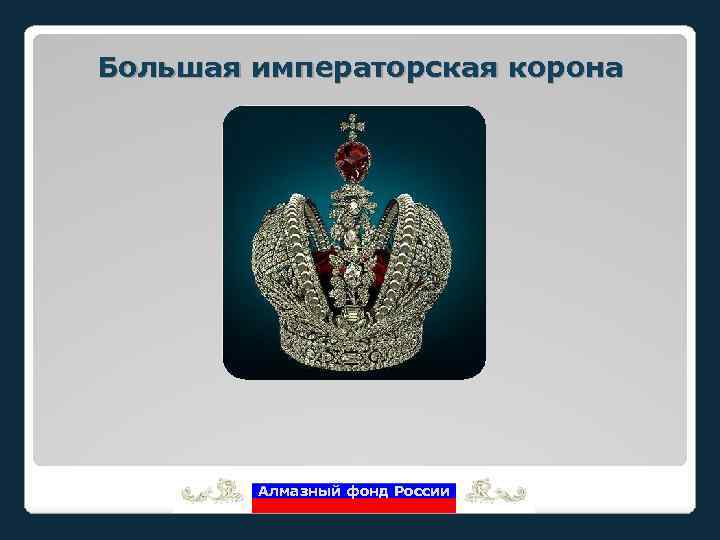 Большая императорская корона

Алмазный фонд России